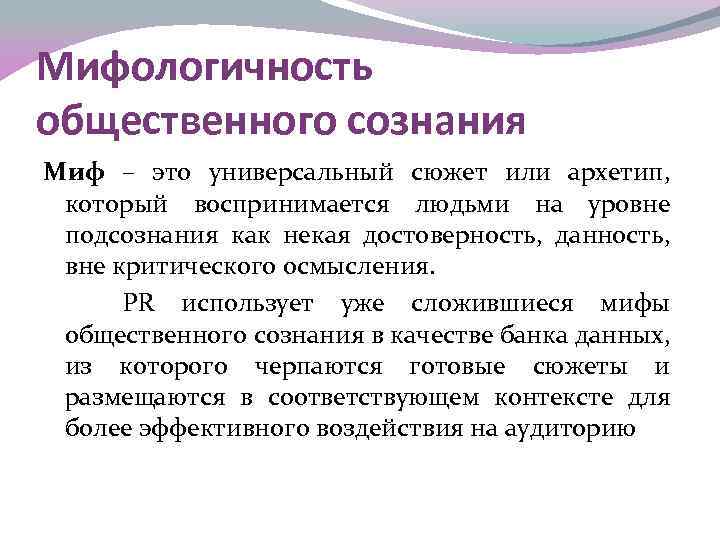 Мифологичность общественного сознания

Миф – это универсальный сюжет или архетип, который воспринимается людьми на уровне подсознания как некая достоверность, данность, вне критического осмысления.

PR использует уже сложившиеся мифы общественного сознания в качестве банка данных, из которого черпаются готовые сюжеты и размещаются в соответствующем контексте для более эффективного воздействия на аудиторию